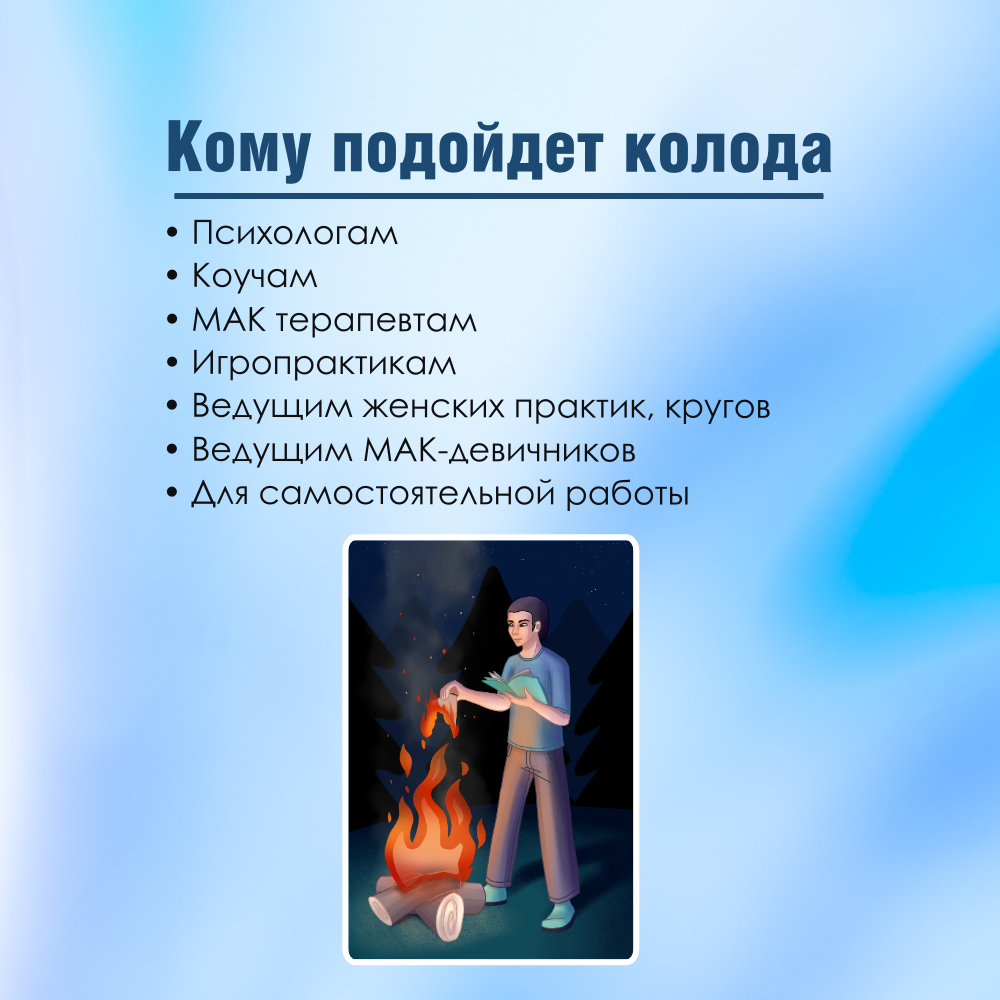 Кому подойдет колода

• Психологам
• Коучам
• МАК терапевтам
• Игропрактикам
• Ведущим женских практик, кругов
• Ведущим МАК-девичников
• Для самостоятельной работы